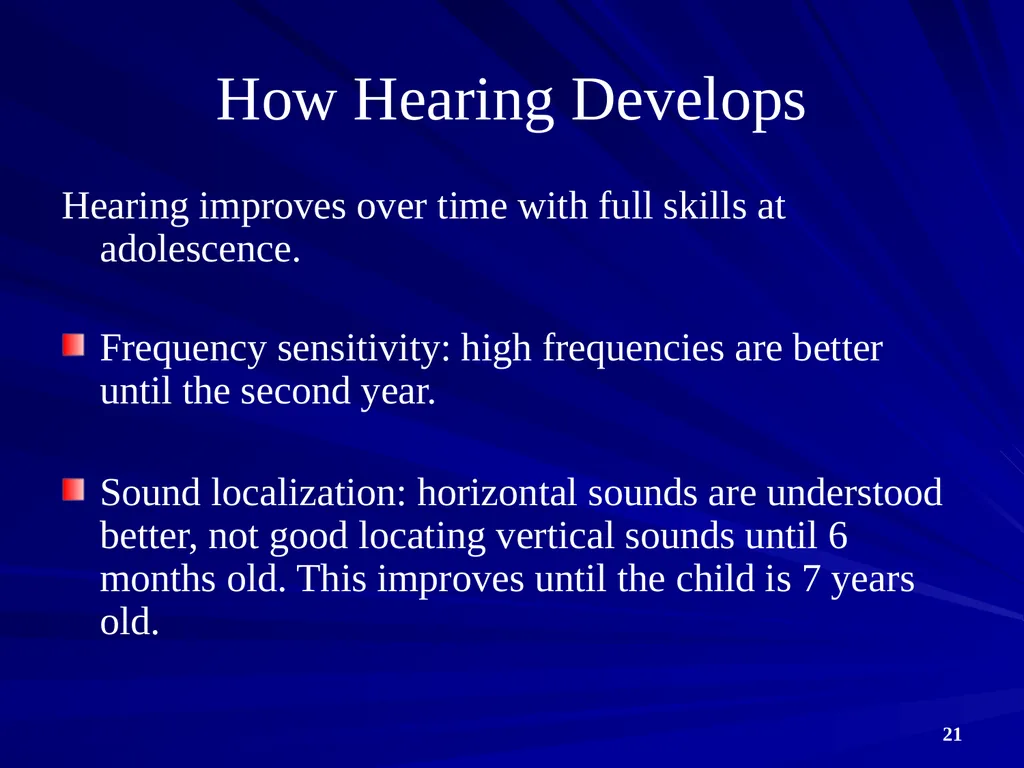 How Hearing Develops

Hearing improves over time with full skills at adolescence.

Frequency sensitivity: high frequencies are better until the second year.

Sound localization: horizontal sounds are understood better, not good locating vertical sounds until 6 months old. This improves until the child is 7 years old.

21